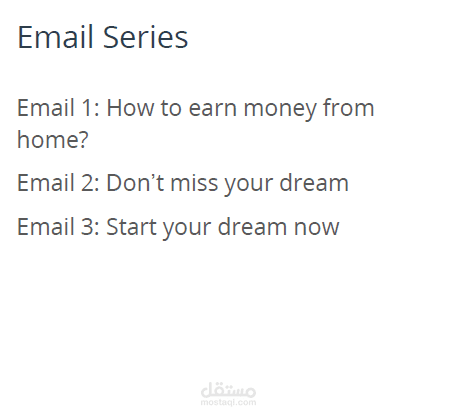 Email Series

Email 1: How to earn money from home?

Email 2: Don’t miss your dream

Email 3: Start your dream now

مستقل
mostaql.com